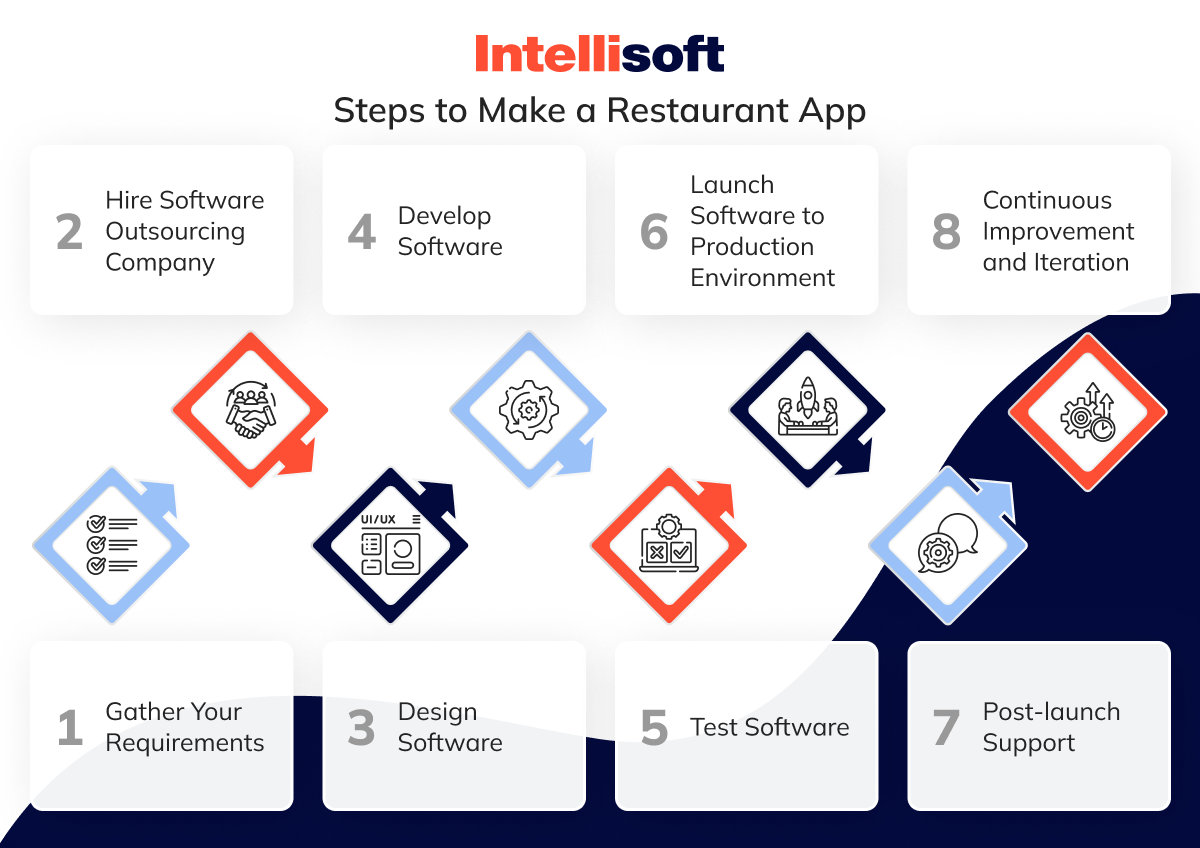 Intellisoft

Steps to Make a Restaurant App

2 Hire Software Outsourcing Company

4 Develop Software

6 Launch Software to Production Environment

8 Continuous Improvement and Iteration

UI/UX

1 Gather Your Requirements

3 Design Software

5 Test Software

7 Post-launch Support